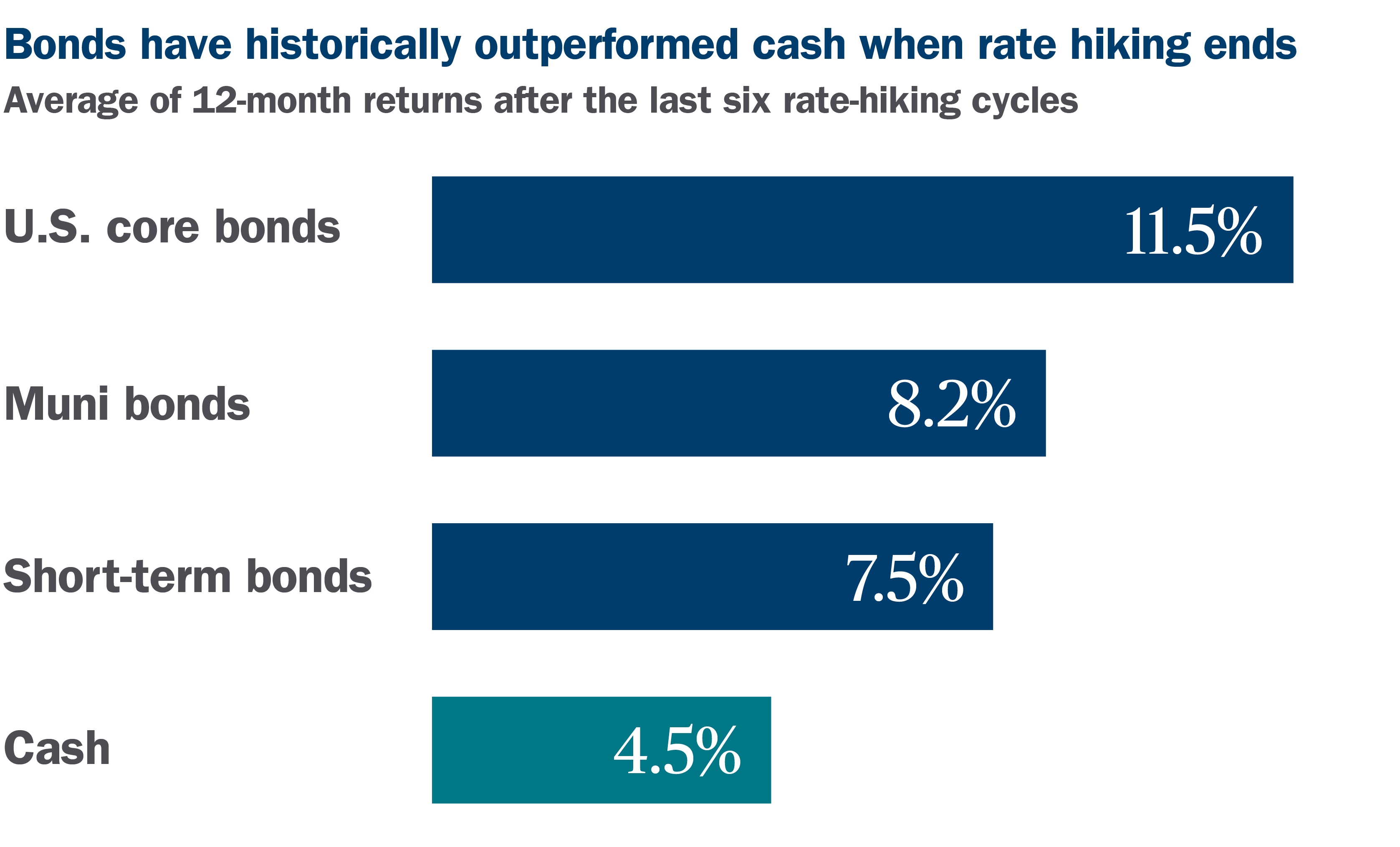 Bonds have historically outperformed cash when rate hiking ends
Average of 12-month returns after the last six rate-hiking cycles

U.S. core bonds 11.5%

Muni bonds 8.2%

Short-term bonds 7.5%

Cash 4.5%